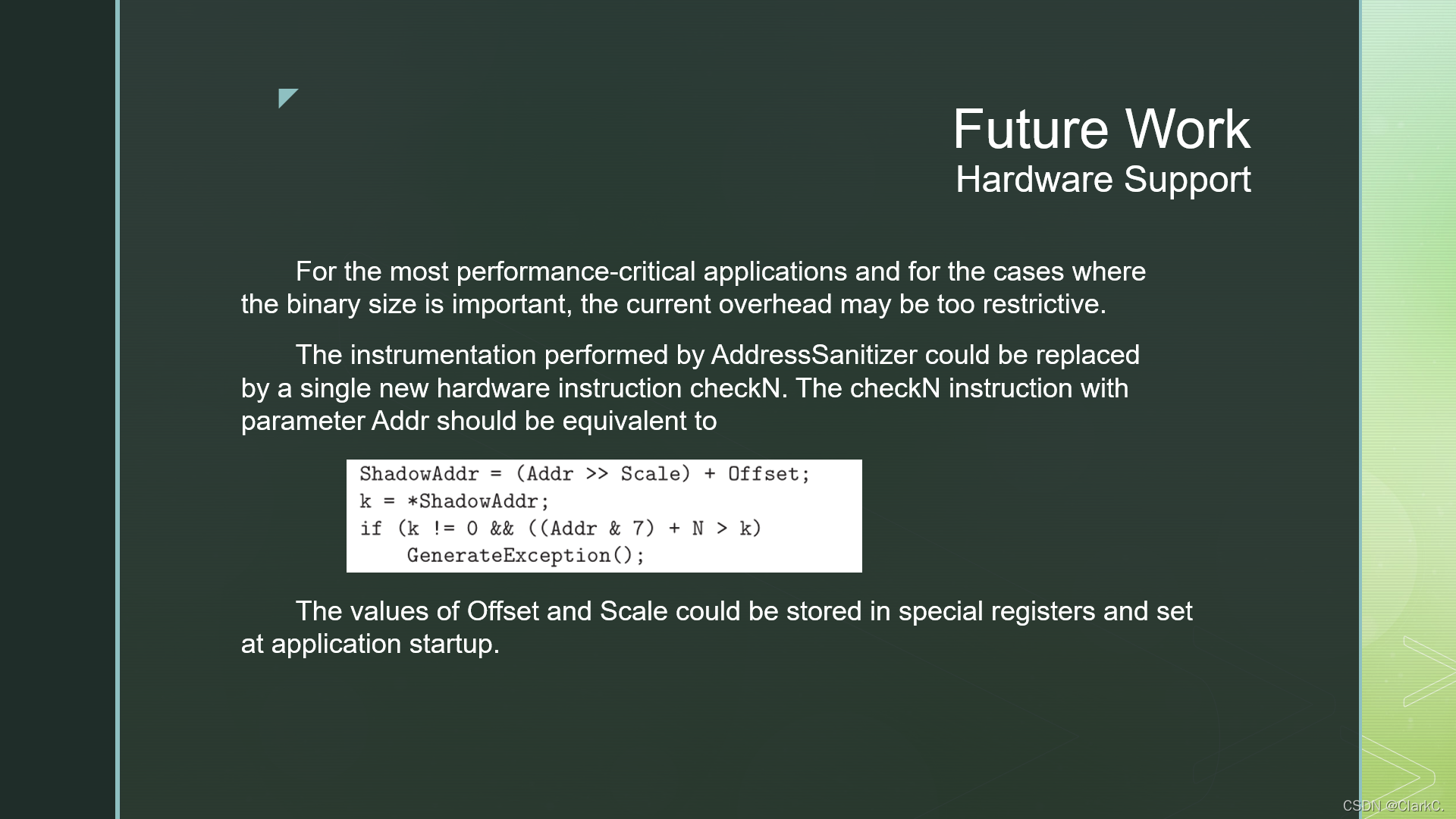 Future Work
Hardware Support

For the most performance-critical applications and for the cases where the binary size is important, the current overhead may be too restrictive.

The instrumentation performed by AddressSanitizer could be replaced by a single new hardware instruction checkN. The checkN instruction with parameter Addr should be equivalent to

ShadowAddr = (Addr >> Scale) + Offset;
k = *ShadowAddr;
if (k != 0 && ((Addr & 7) + N > k)
    GenerateException();

The values of Offset and Scale could be stored in special registers and set at application startup.

CSDN @ClarkC.